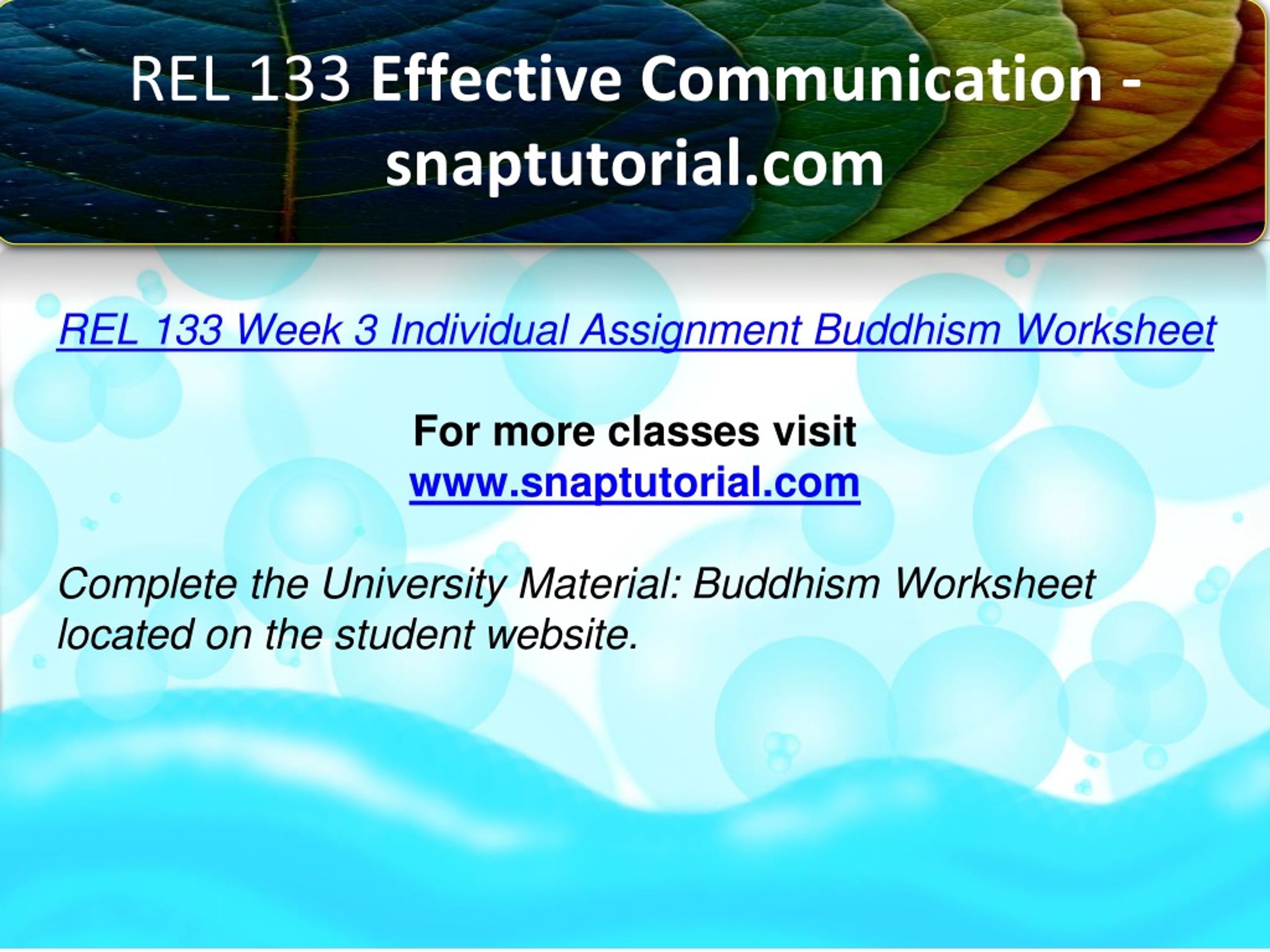 REL 133 Effective Communication - snaptutorial.com

REL 133 Week 3 Individual Assignment Buddhism Worksheet

For more classes visit
www.snaptutorial.com

Complete the University Material: Buddhism Worksheet located on the student website.